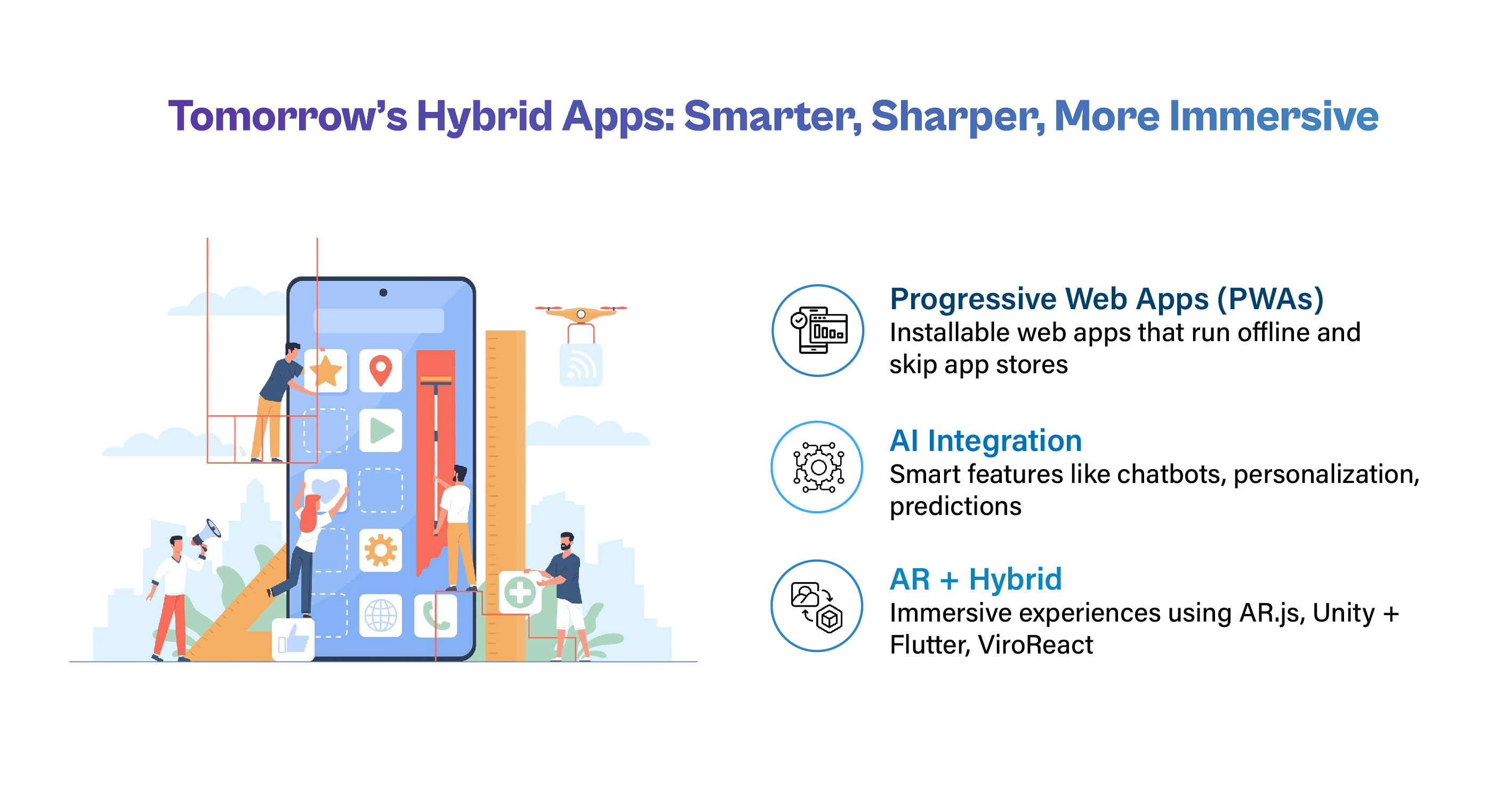 Tomorrow's Hybrid Apps: Smarter, Sharper, More Immersive

Progressive Web Apps (PWAs)
Installable web apps that run offline and skip app stores

AI Integration
Smart features like chatbots, personalization, predictions

AR + Hybrid
Immersive experiences using AR.js, Unity + Flutter, ViroReact